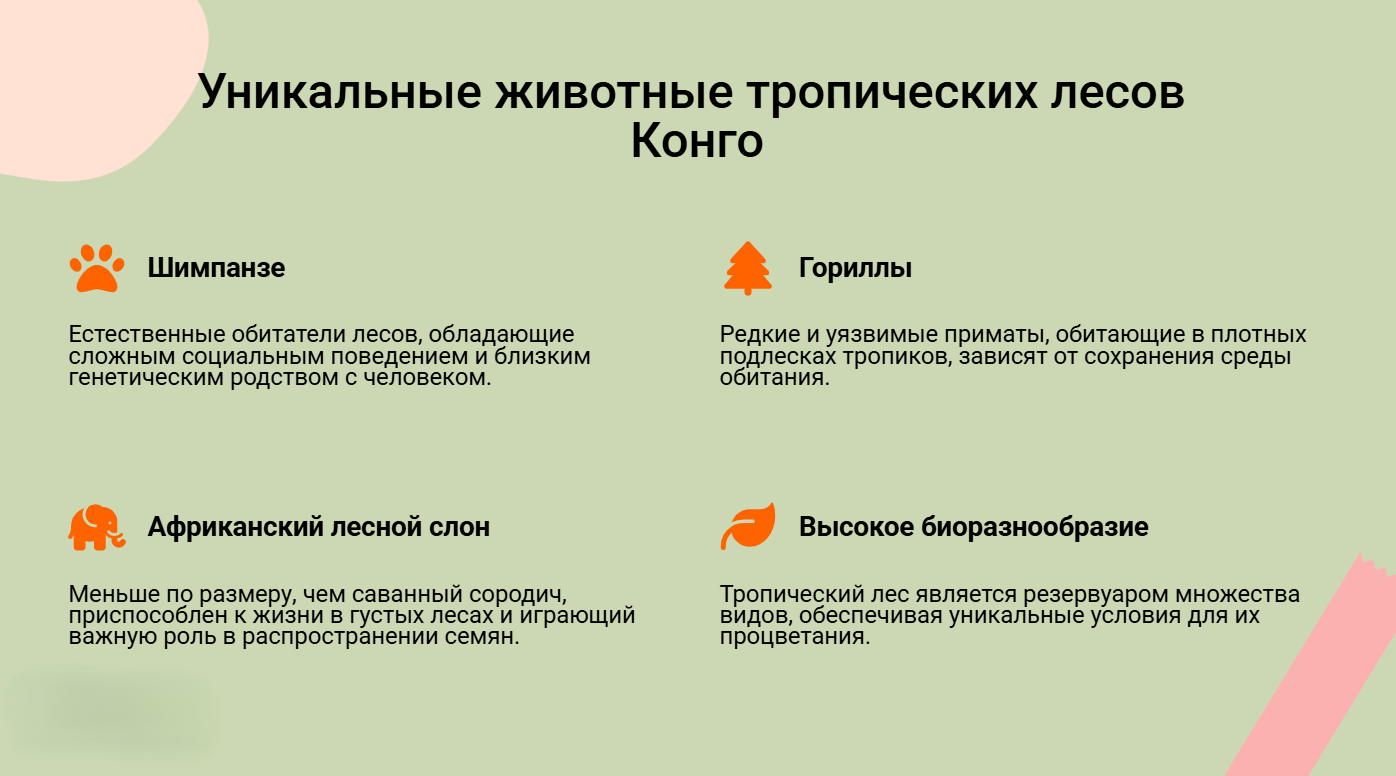 Уникальные животные тропических лесов Конго

Шимпанзе

Естественные обитатели лесов, обладающие сложным социальным поведением и близким генетическим родством с человеком.

Гориллы

Редкие и уязвимые приматы, обитающие в плотных подлесках тропиков, зависят от сохранения среды обитания.

Африканский лесной слон

Меньше по размеру, чем саванный сородич, приспособлен к жизни в густых лесах и играющий важную роль в распространении семян.

Высокое биоразнообразие

Тропический лес является резервуаром множества видов, обеспечивая уникальные условия для их процветания.